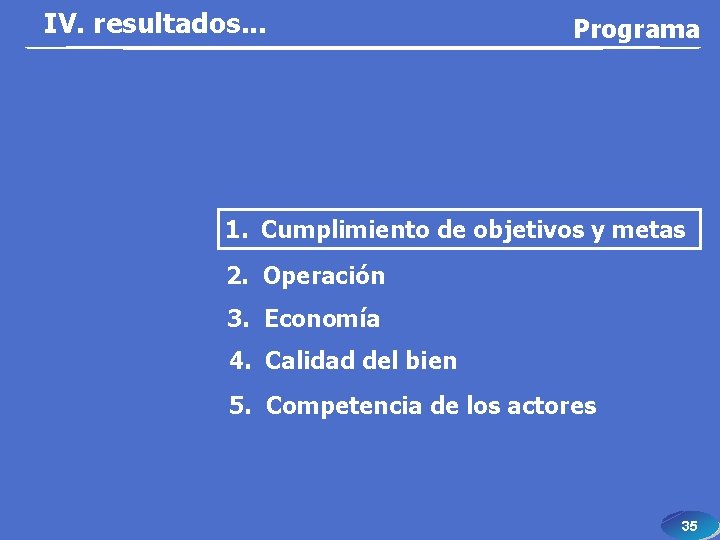 IV. resultados...

Programa

1. Cumplimiento de objetivos y metas

2. Operación

3. Economía

4. Calidad del bien

5. Competencia de los actores

35